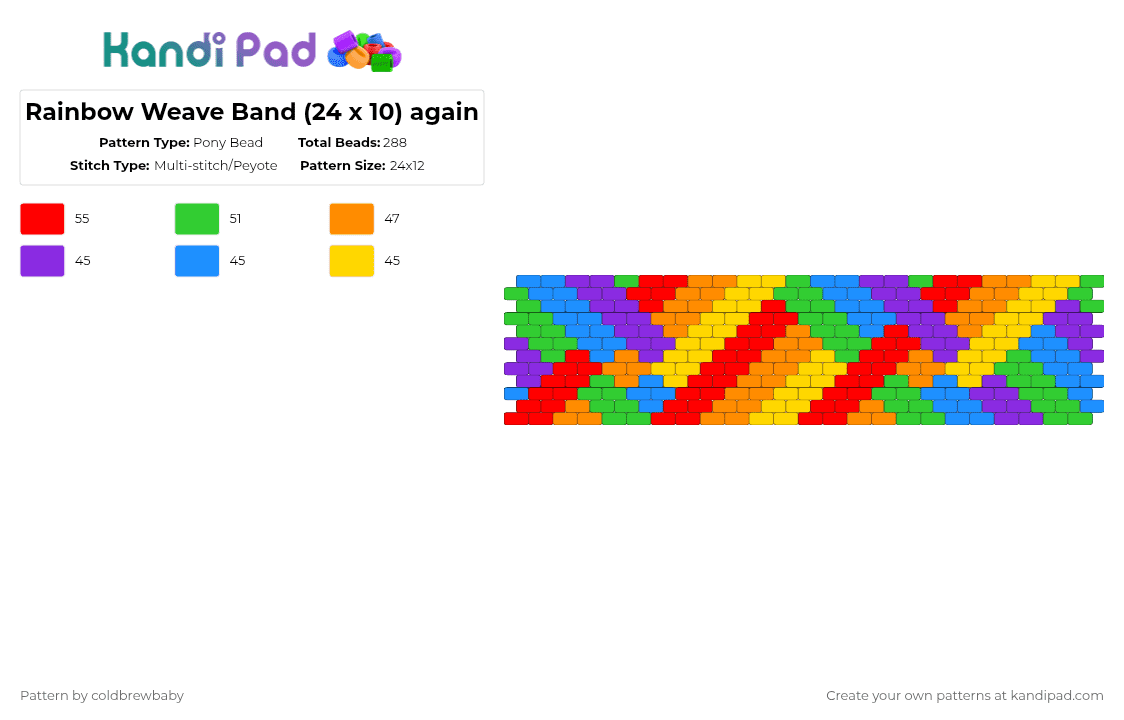 Kandi Pad

Rainbow Weave Band (24 x 10) again

Pattern Type: Pony Bead
Total Beads: 288
Stitch Type: Multi-stitch/Peyote
Pattern Size: 24x12

55
51
47
45
45
45

Pattern by coldbrewbaby

Create your own patterns at kandipad.com